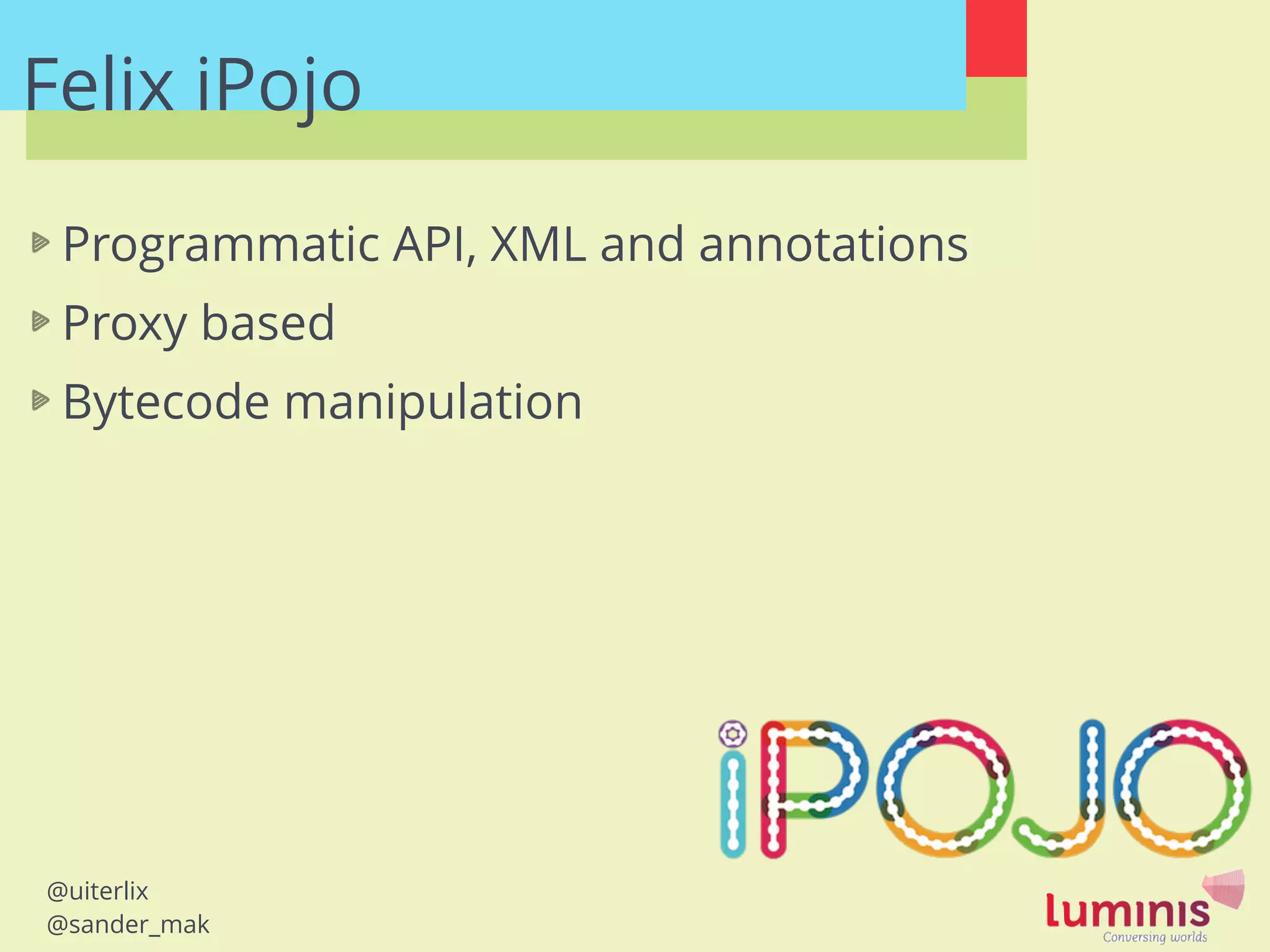 Felix iPojo

Programmatic API, XML and annotations

Proxy based

Bytecode manipulation

iPOJO

@uiterlix
@sander_mak

luminis
Conversing worlds